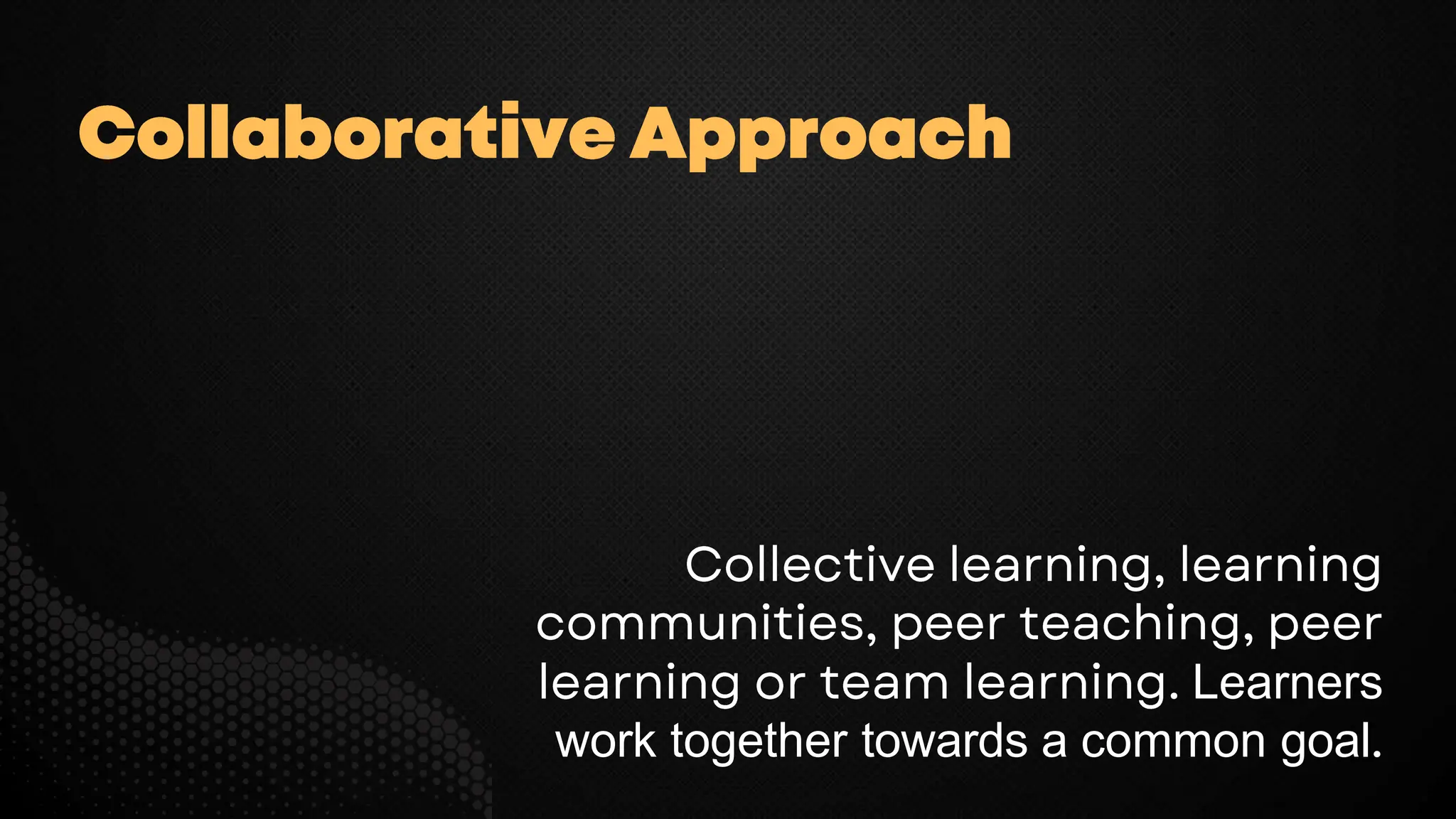 Collaborative Approach

Collective learning, learning communities, peer teaching, peer learning or team learning. Learners work together towards a common goal.